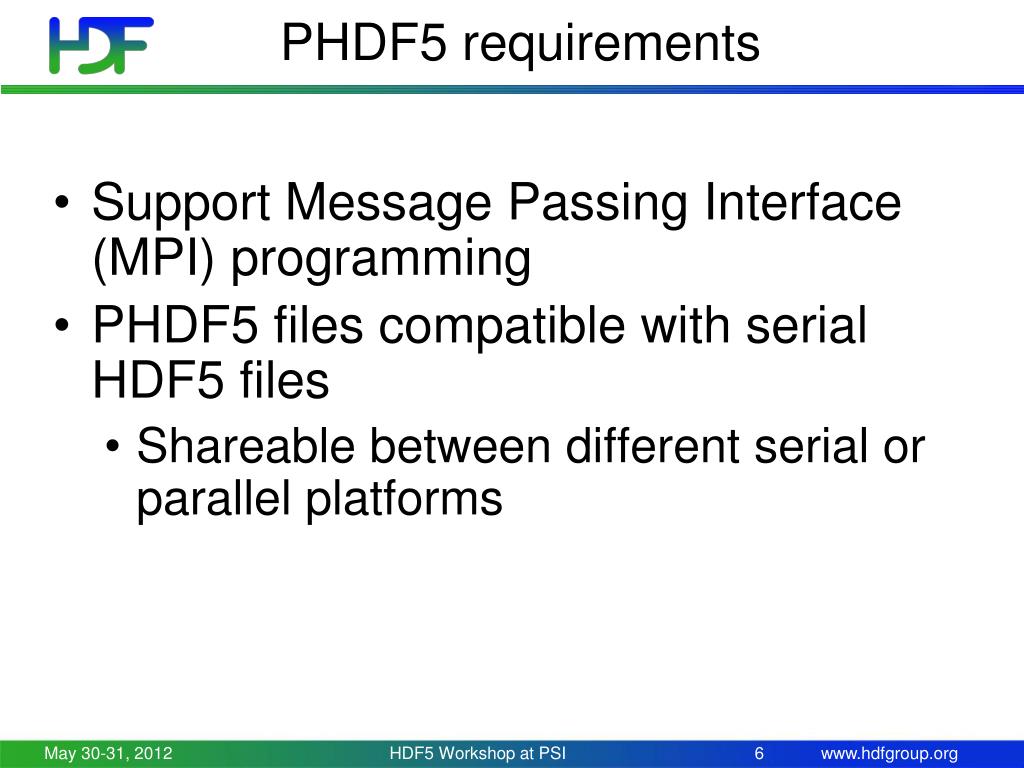 HDF

PHDF5 requirements

• Support Message Passing Interface (MPI) programming
• PHDF5 files compatible with serial HDF5 files
• Shareable between different serial or parallel platforms

May 30-31, 2012 HDF5 Workshop at PSI 6 www.hdfgroup.org